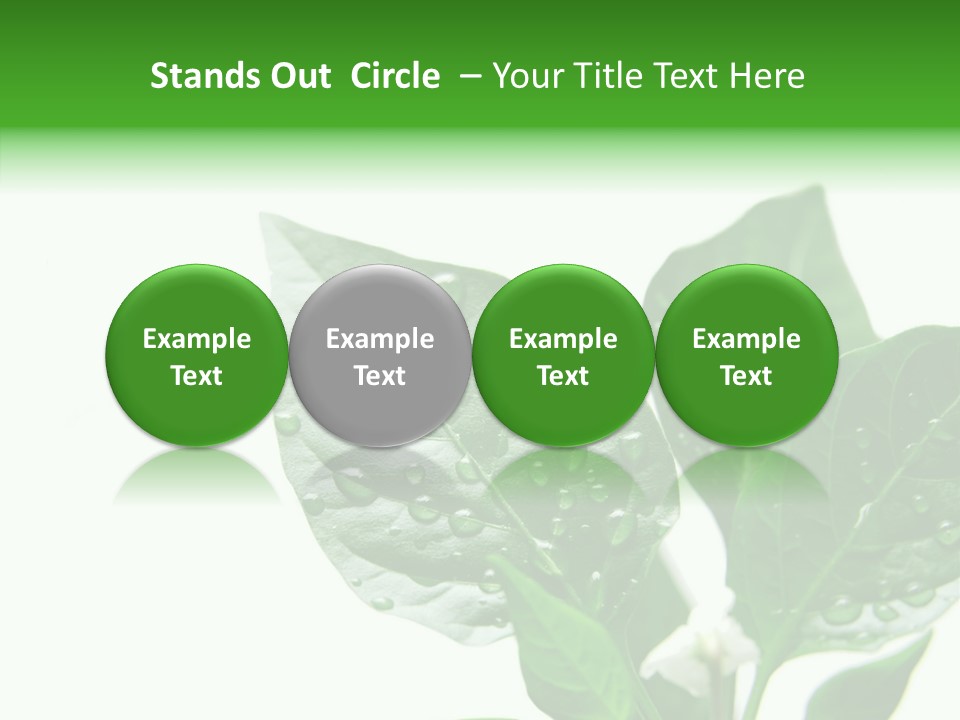 Stands Out Circle – Your Title Text Here

Example Text

Example Text

Example Text

Example Text